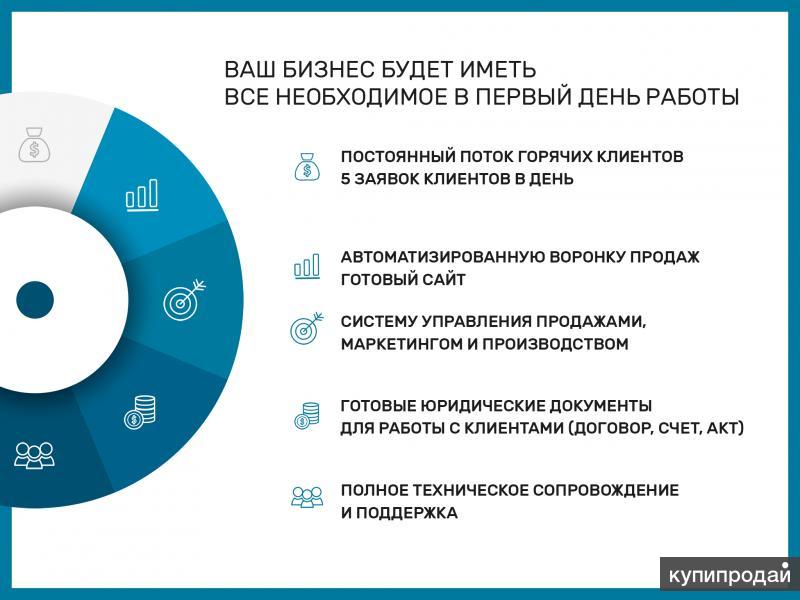 ВАШ БИЗНЕС БУДЕТ ИМЕТЬ
ВСЕ НЕОБХОДИМОЕ В ПЕРВЫЙ ДЕНЬ РАБОТЫ

ПОСТОЯННЫЙ ПОТОК ГОРЯЧИХ КЛИЕНТОВ
5 ЗАЯВОК КЛИЕНТОВ В ДЕНЬ

АВТОМАТИЗИРОВАННУЮ ВОРОНКУ ПРОДАЖ
ГОТОВЫЙ САЙТ

СИСТЕМУ УПРАВЛЕНИЯ ПРОДАЖАМИ,
МАРКЕТИНГОМ И ПРОИЗВОДСТВОМ

ГОТОВЫЕ ЮРИДИЧЕСКИЕ ДОКУМЕНТЫ
ДЛЯ РАБОТЫ С КЛИЕНТАМИ (ДОГОВОР, СЧЕТ, АКТ)

ПОЛНОЕ ТЕХНИЧЕСКОЕ СОПРОВОЖДЕНИЕ
И ПОДДЕРЖКА

купипродай